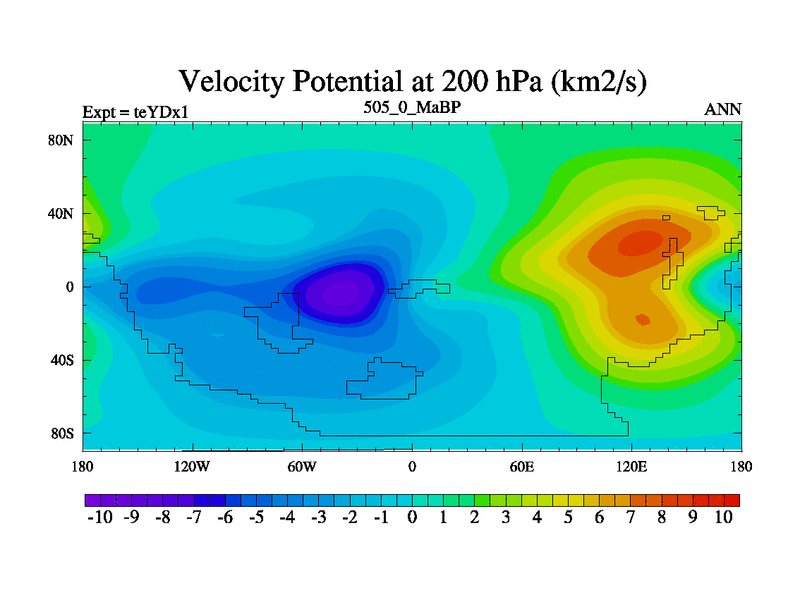 Velocity Potential at 200 hPa (km2/s)

Expt = teYDx1

505_0_MaBP

ANN

80N
40N
0
40S
80S

180
120W
60W
0
60E
120E
180

-10 -9 -8 -7 -6 -5 -4 -3 -2 -1 0 1 2 3 4 5 6 7 8 9 10